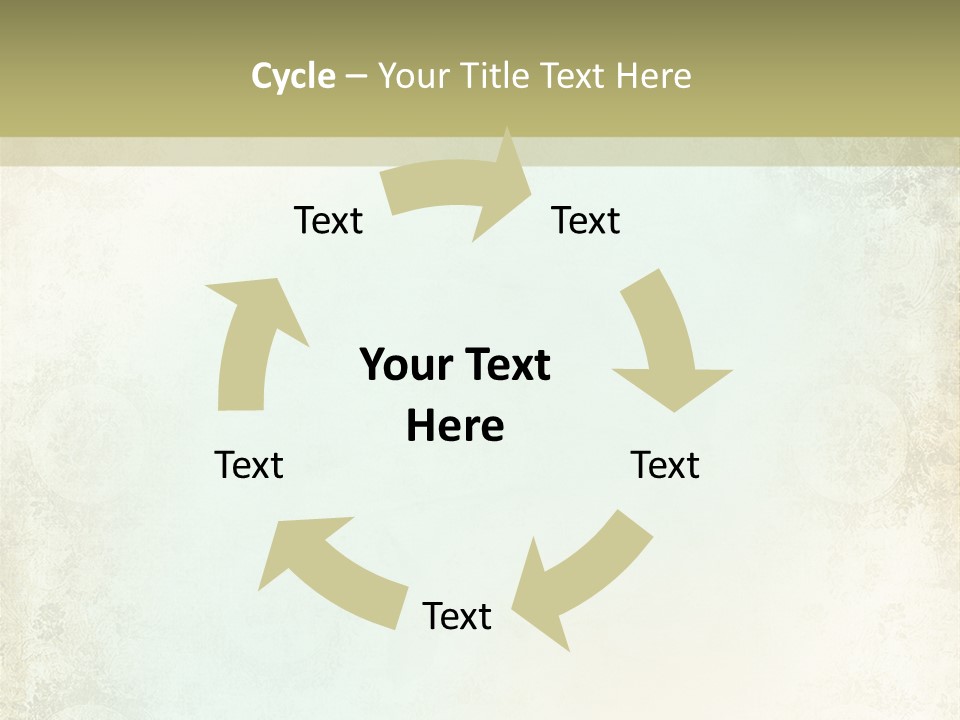 Cycle – Your Title Text Here

Text

Text

Your Text Here

Text

Text

Text